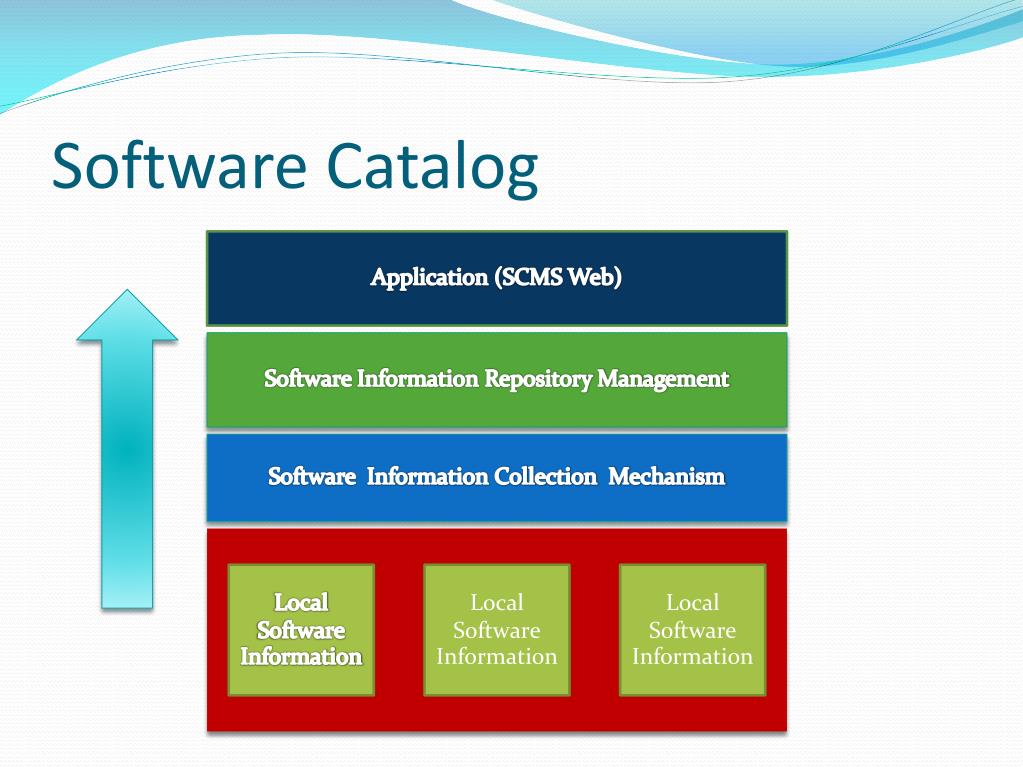 Software Catalog

Application (SCMS Web)

Software Information Repository Management

Software Information Collection Mechanism

Local Software Information

Local Software Information

Local Software Information